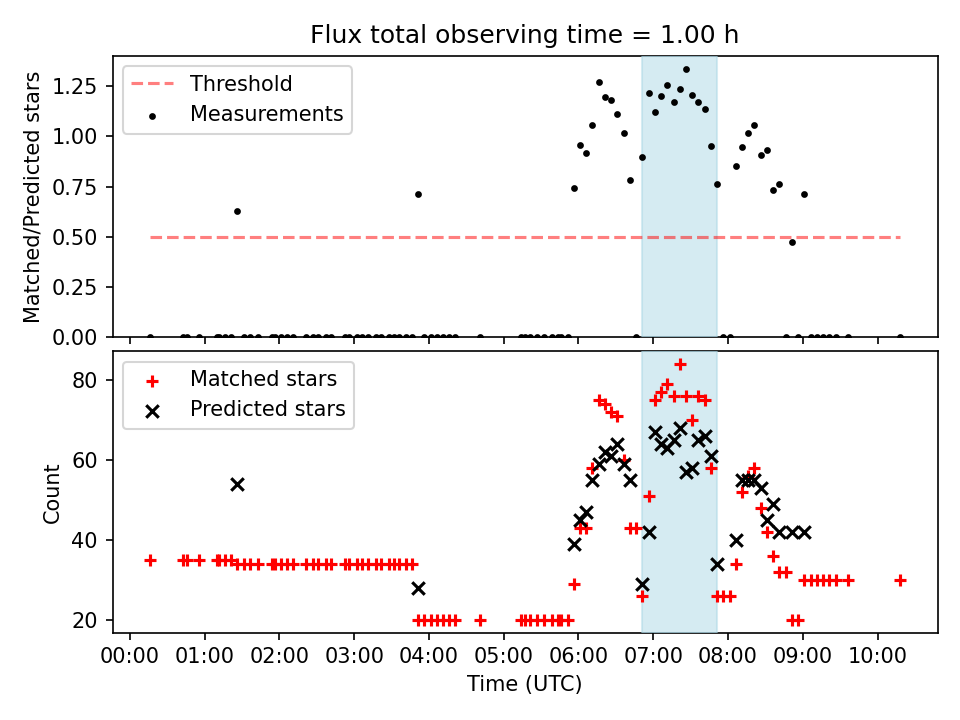 Flux total observing time = 1.00 h

Threshold
Measurements

Matched/Predicted stars

1.25
1.00
0.75
0.50
0.25
0.00

Matched stars
Predicted stars

Count

80
60
40
20

00:00 01:00 02:00 03:00 04:00 05:00 06:00 07:00 08:00 09:00 10:00

Time (UTC)